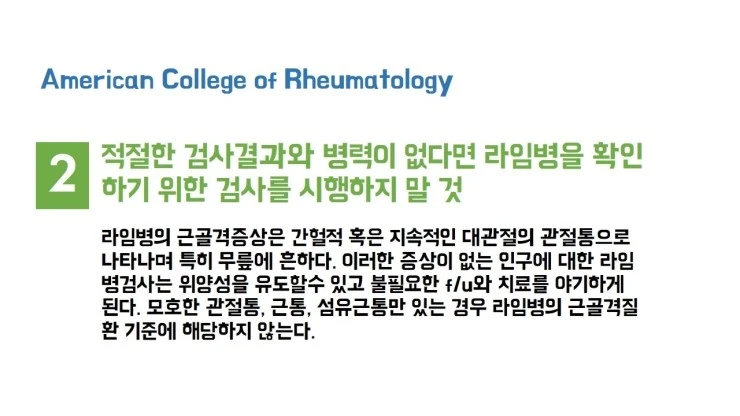 American College of Rheumatology

2 적절한 검사결과와 병력이 없다면 라임병을 확인하기 위한 검사를 시행하지 말 것

라임병의 근골격증상은 간헐적 혹은 지속적인 대관절의 관절통으로 나타나며 특히 무릎에 흔하다. 이러한 증상이 없는 인구에 대한 라임병검사는 위양성을 유도할수 있고 불필요한 f/u와 치료를 야기하게 된다. 모호한 관절통, 근통, 섬유근통만 있는 경우 라임병의 근골격질환 기준에 해당하지 않는다.